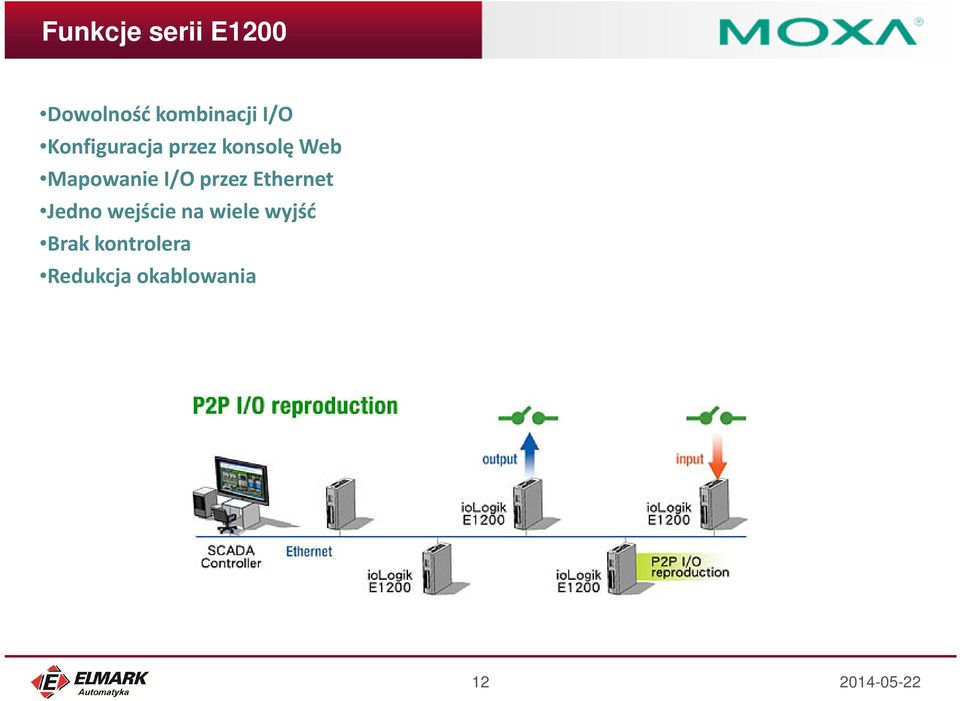 Funkcje serii E1200

MOXA®

•Dowolność kombinacji I/O
•Konfiguracja przez konsolę Web
•Mapowanie I/O przez Ethernet
•Jedno wejście na wiele wyjść
•Brak kontrolera
•Redukcja okablowania

P2P I/O reproduction

output

input

ioLogik E1200

ioLogik E1200

SCADA Controller

Ethernet

ioLogik E1200

ioLogik E1200

P2P I/O reproduction

ELMARK Automatyka

12

2014-05-22